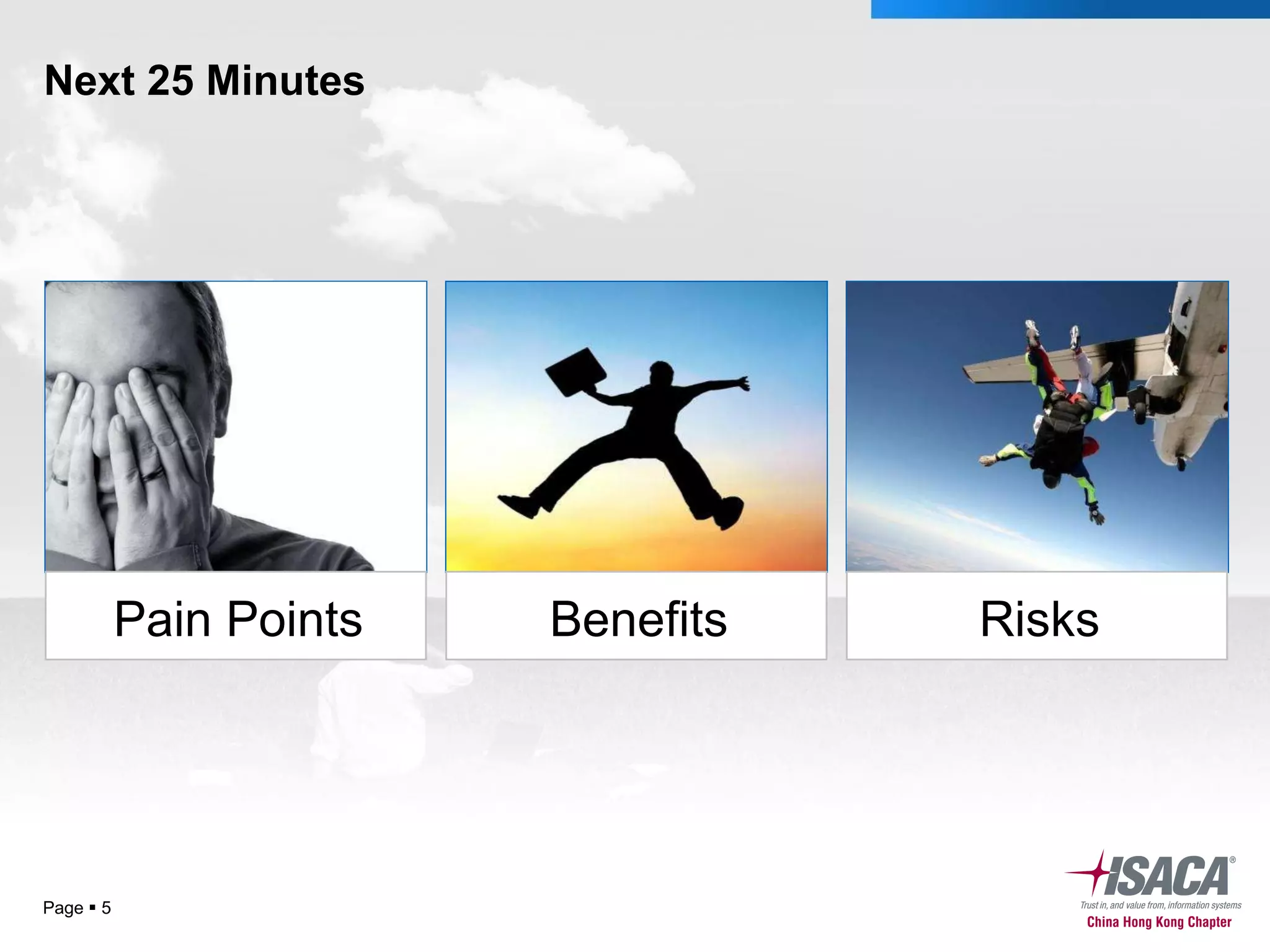 Next 25 Minutes

Pain Points

Benefits

Risks

Page ▪ 5

ISACA®
Trust in, and value from, information systems
China Hong Kong Chapter